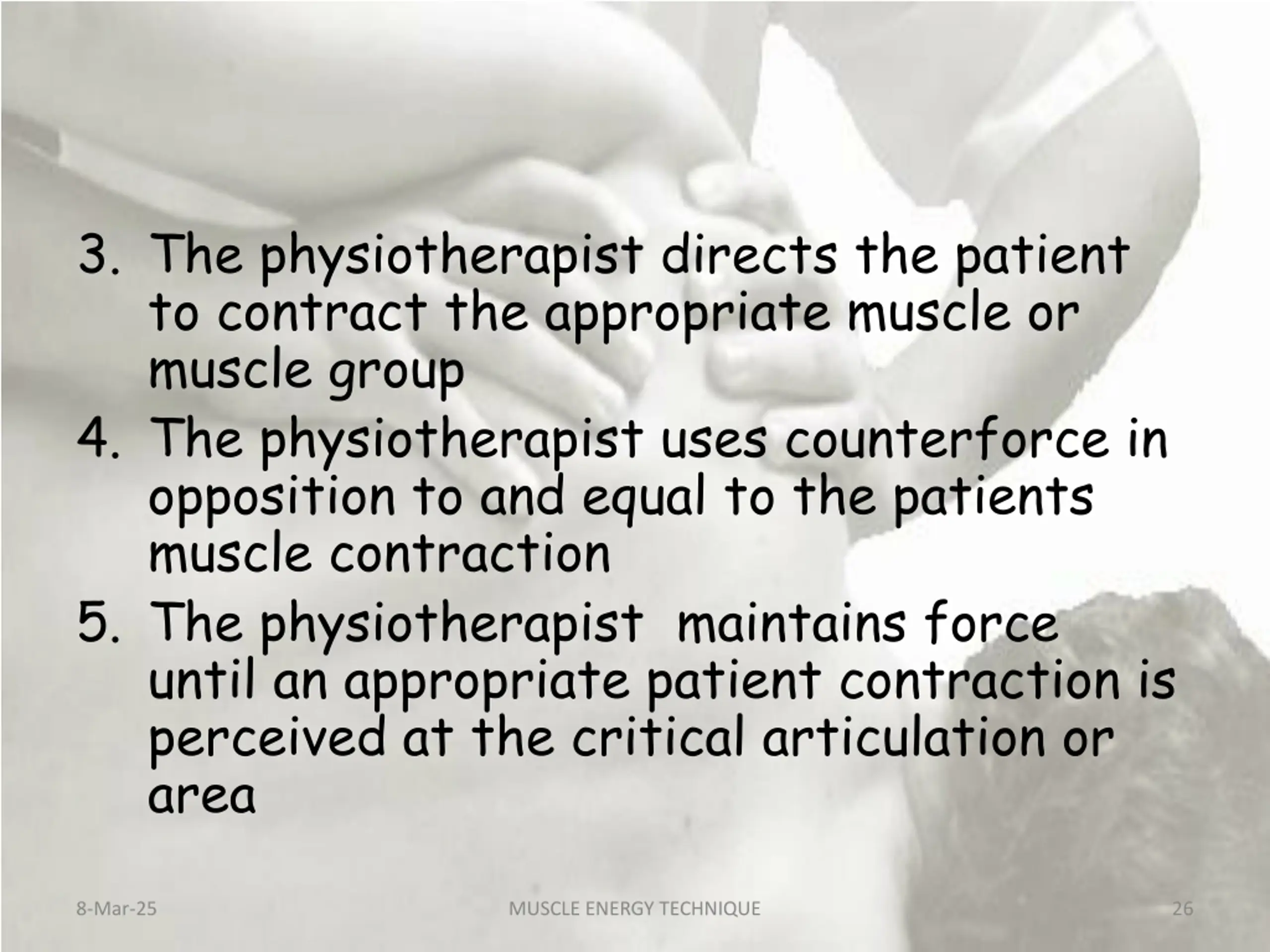 3. The physiotherapist directs the patient to contract the appropriate muscle or muscle group

4. The physiotherapist uses counterforce in opposition to and equal to the patients muscle contraction

5. The physiotherapist  maintains force until an appropriate patient contraction is perceived at the critical articulation or area

8-Mar-25

MUSCLE ENERGY TECHNIQUE

26